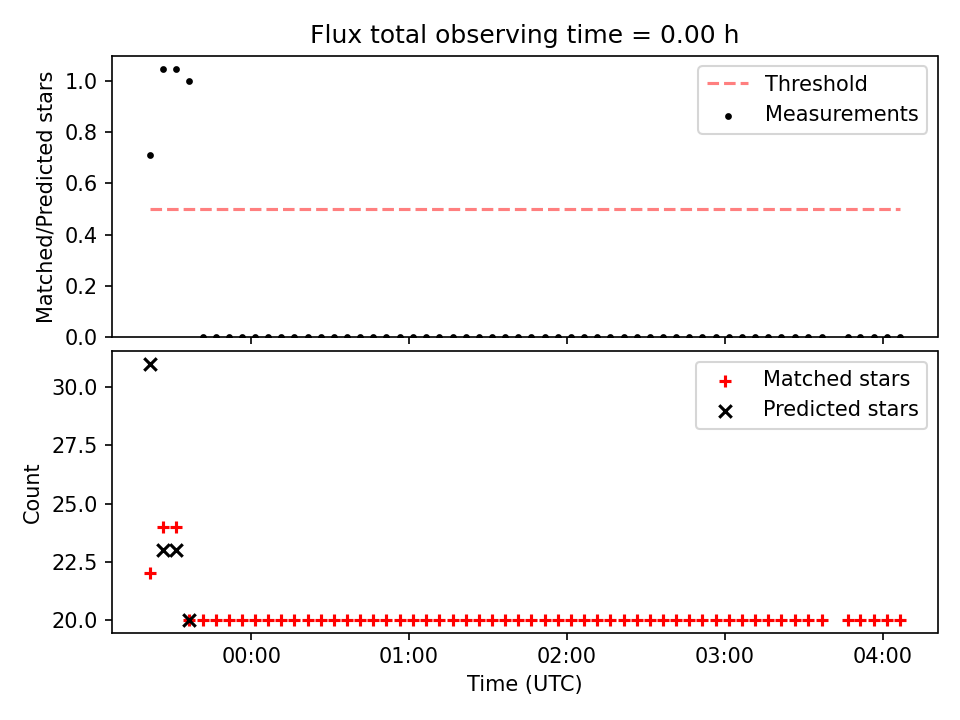 Flux total observing time = 0.00 h

Matched/Predicted stars

1.0
0.8
0.6
0.4
0.2
0.0

Threshold
Measurements

Count

30.0
27.5
25.0
22.5
20.0

Matched stars
Predicted stars

00:00
01:00
02:00
03:00
04:00

Time (UTC)